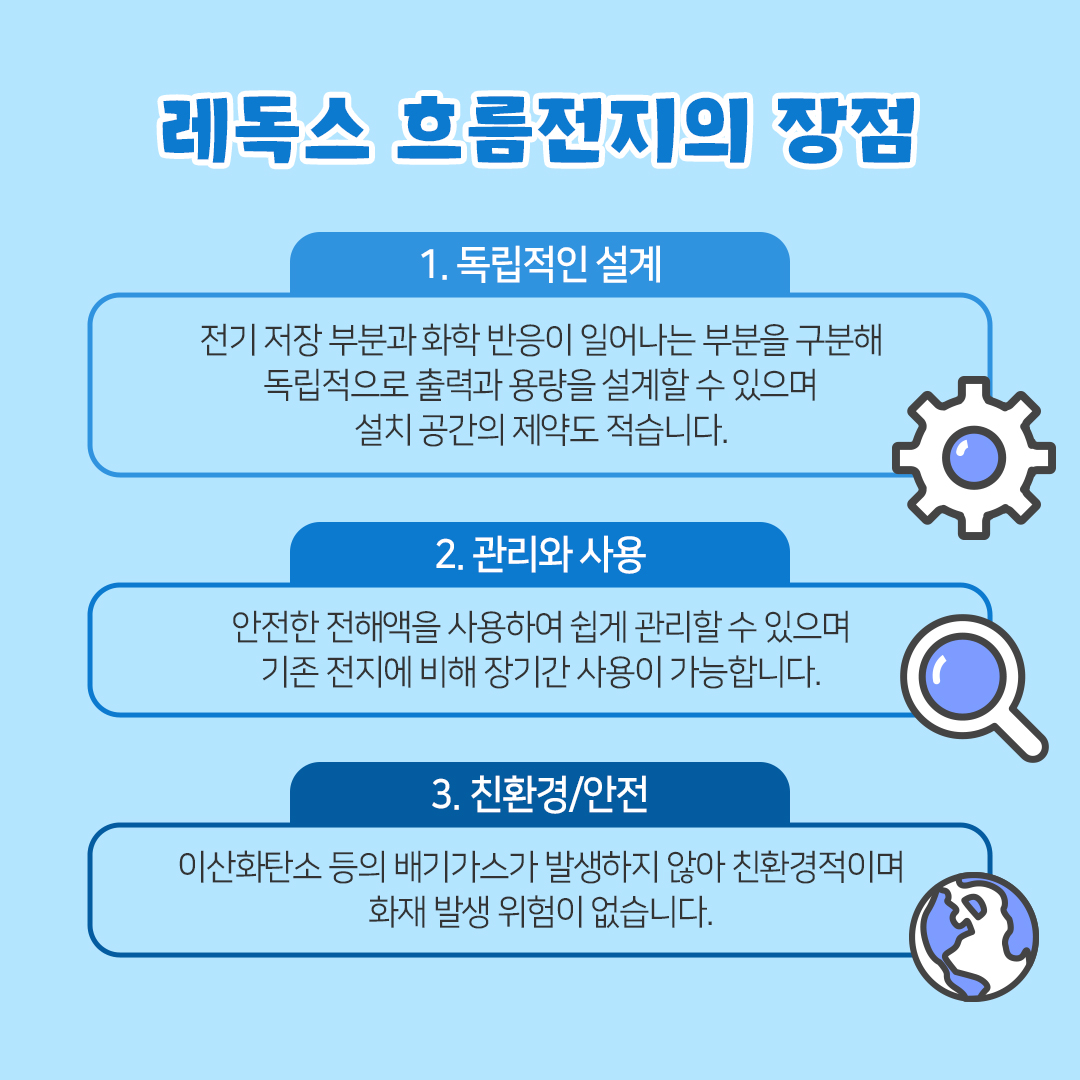 레독스 흐름전지의 장점

1. 독립적인 설계

전기 저장 부분과 화학 반응이 일어나는 부분을 구분해 독립적으로 출력과 용량을 설계할 수 있으며 설치 공간의 제약도 적습니다.

2. 관리와 사용

안전한 전해액을 사용하여 쉽게 관리할 수 있으며 기존 전지에 비해 장기간 사용이 가능합니다.

3. 친환경/안전

이산화탄소 등의 배기가스가 발생하지 않아 친환경적이며 화재 발생 위험이 없습니다.